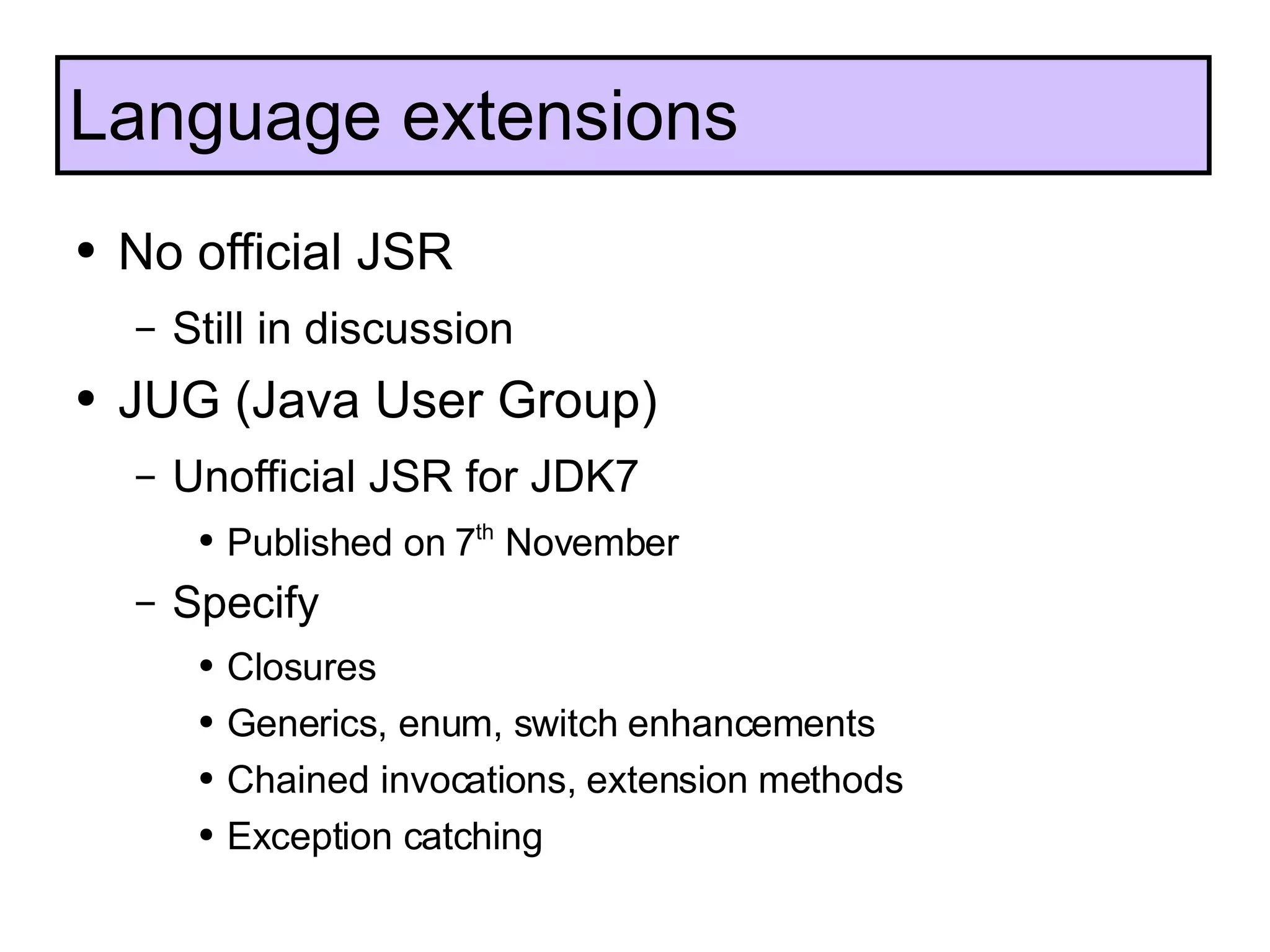 Language extensions

• No official JSR
  – Still in discussion
• JUG (Java User Group)
  – Unofficial JSR for JDK7
    • Published on 7$^{th}$ November
  – Specify
    • Closures
    • Generics, enum, switch enhancements
    • Chained invocations, extension methods
    • Exception catching